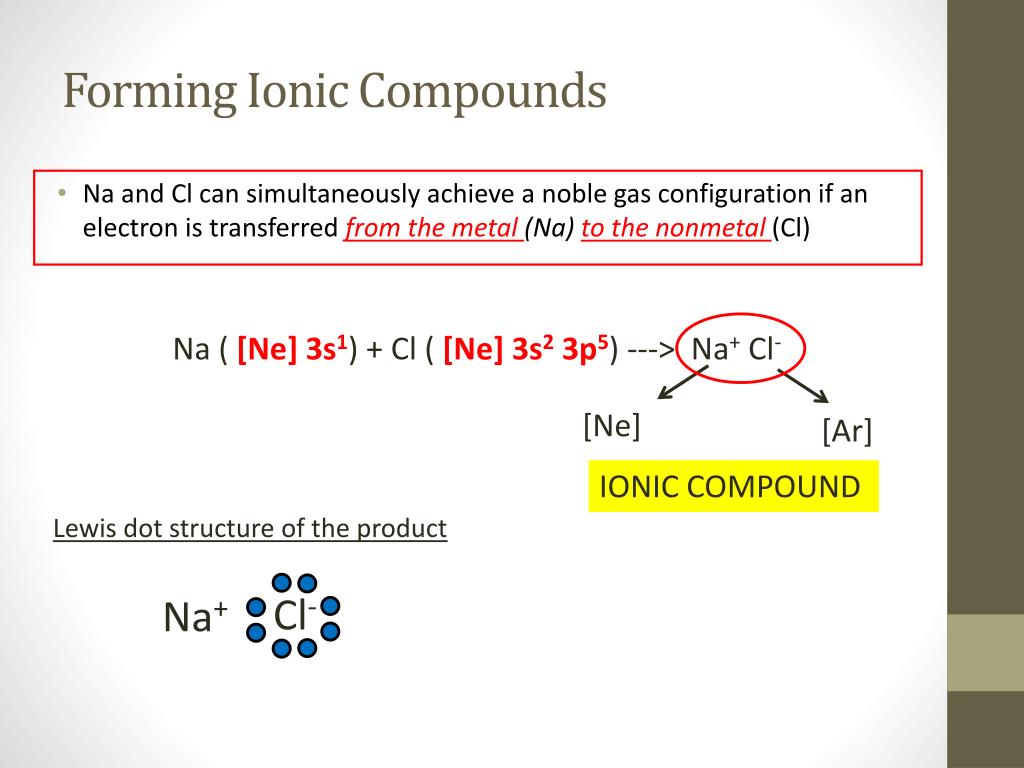 Forming Ionic Compounds

• Na and Cl can simultaneously achieve a noble gas configuration if an electron is transferred from the metal (Na) to the nonmetal (Cl)

Na ( [Ne] $3s^1$) + Cl ( [Ne] $3s^2$ $3p^5$) ---> $Na^+$ $Cl^-$

[Ne]

[Ar]

IONIC COMPOUND

Lewis dot structure of the product

$Na^+$ $Cl^-$